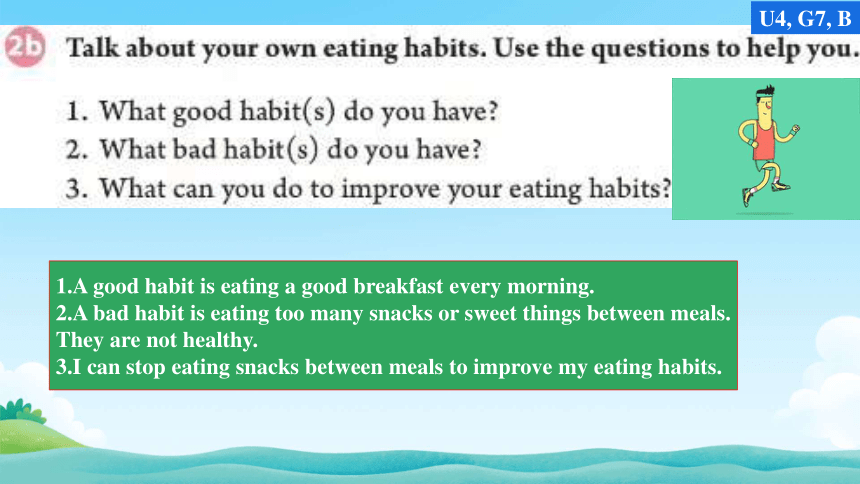 U4, G7, B

2b Talk about your own eating habits. Use the questions to help you.

1. What good habit(s) do you have?
2. What bad habit(s) do you have?
3. What can you do to improve your eating habits?

1.A good habit is eating a good breakfast every morning.
2.A bad habit is eating too many snacks or sweet things between meals. They are not healthy.
3.I can stop eating snacks between meals to improve my eating habits.